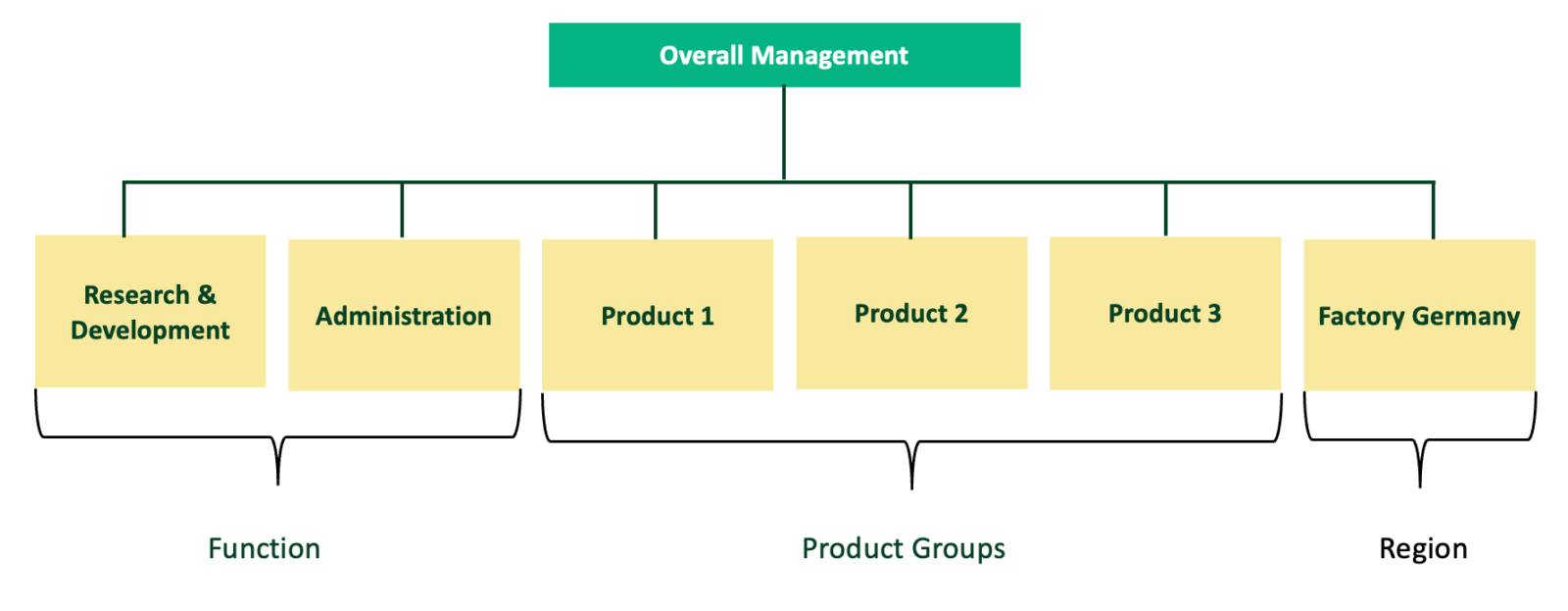 Overall Management

Research & Development

Administration

Product 1

Product 2

Product 3

Factory Germany

Function

Product Groups

Region